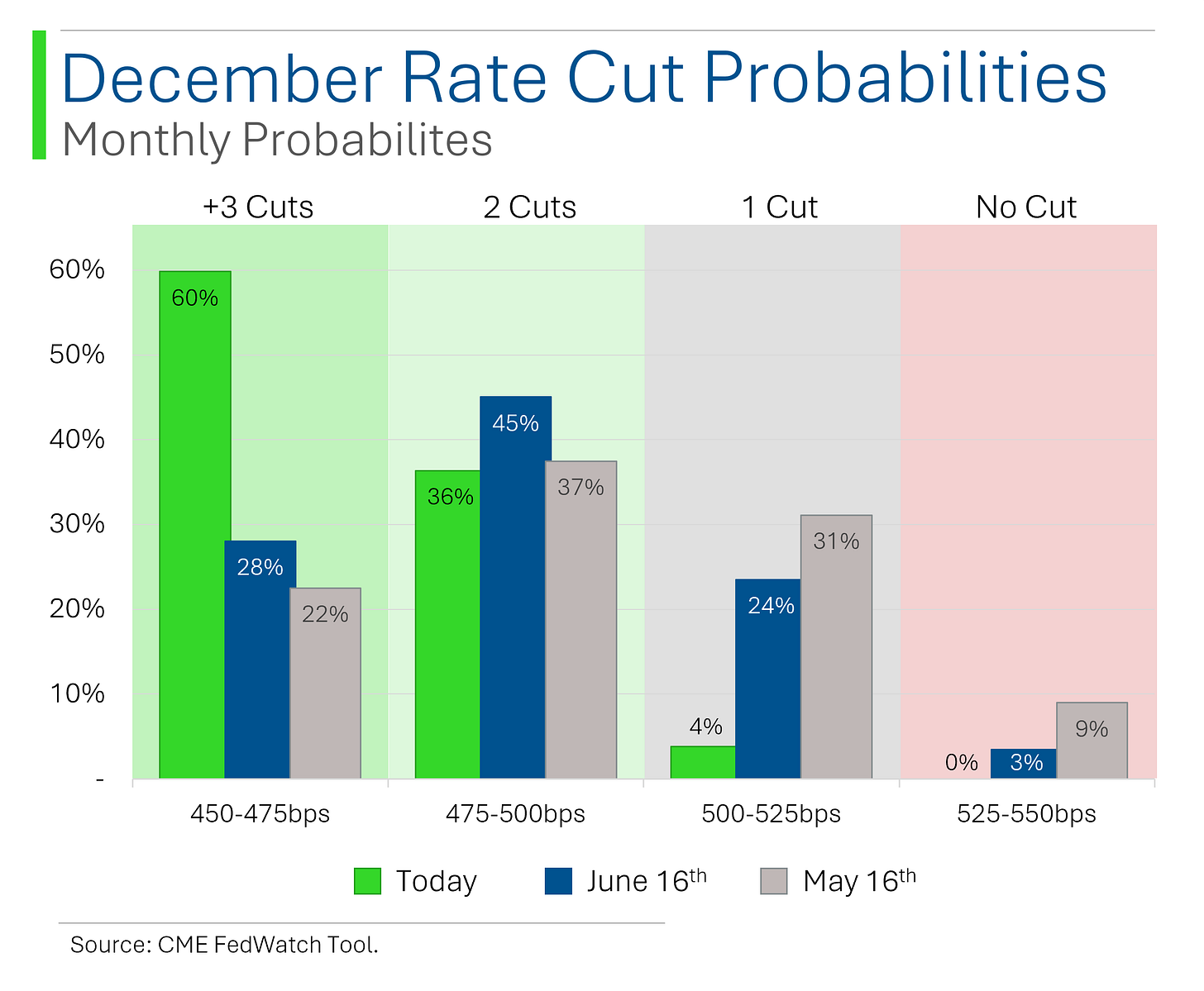 December Rate Cut Probabilities
Monthly Probabilites

+3 Cuts
2 Cuts
1 Cut
No Cut

60%
50%
40%
30%
20%
10%
-

60%
28%
22%
36%
45%
37%
4%
24%
31%
0%
3%
9%

450-475bps
475-500bps
500-525bps
525-550bps

Today
June 16$^{th}$
May 16$^{th}$

Source: CME FedWatch Tool.